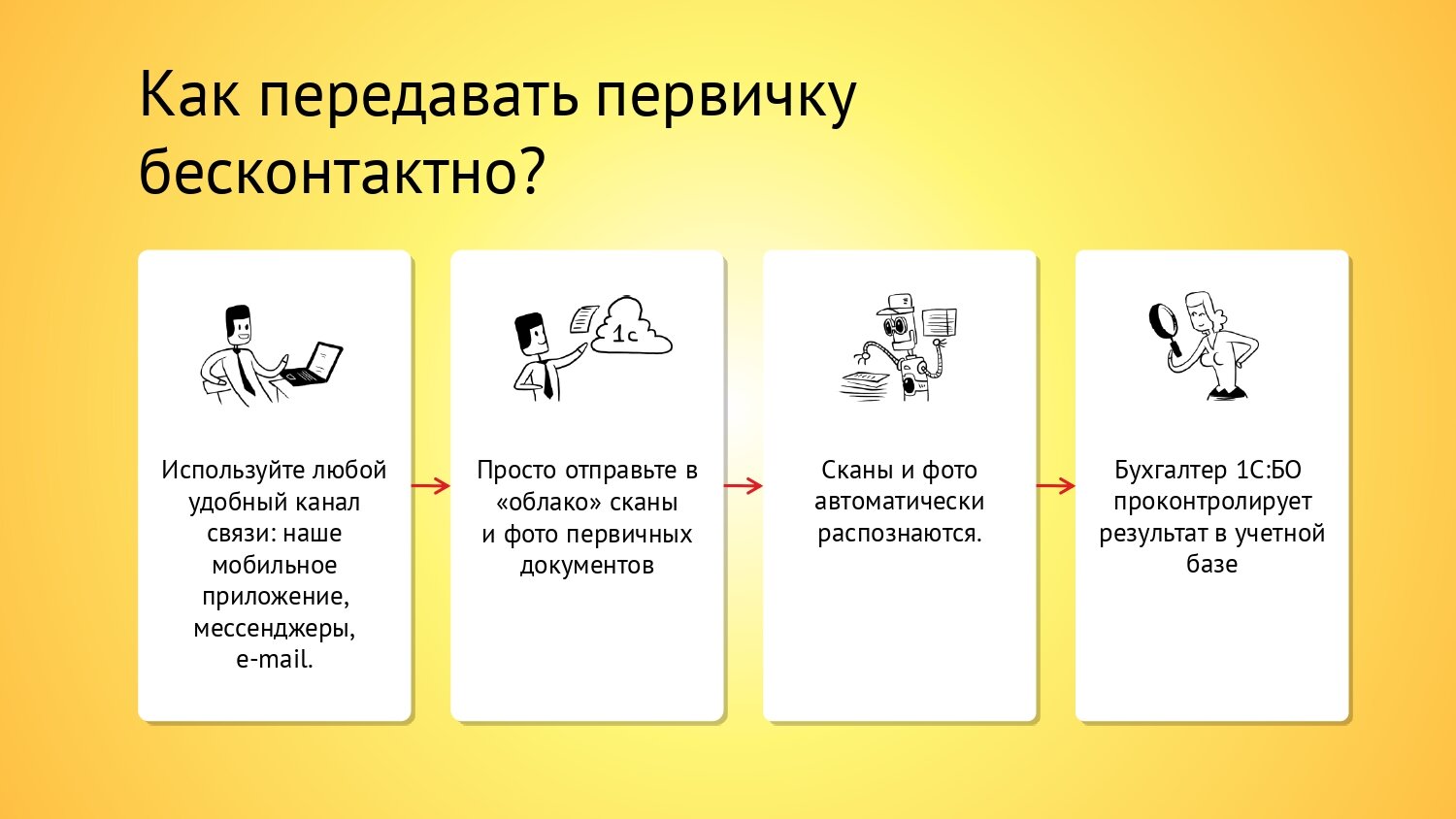 Как передавать первичку бесконтактно?

Используйте любой удобный канал связи: наше мобильное приложение, мессенджеры, e-mail.

1с

Просто отправьте в «облако» сканы и фото первичных документов

Сканы и фото автоматически распознаются.

Бухгалтер 1С:БО проконтролирует результат в учетной базе